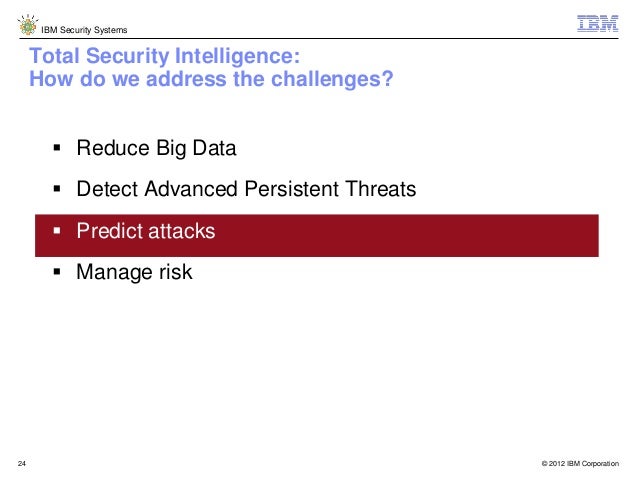 IBM Security Systems

IBM

Total Security Intelligence:
How do we address the challenges?

▪ Reduce Big Data

▪ Detect Advanced Persistent Threats

▪ Predict attacks

▪ Manage risk

24

© 2012 IBM Corporation